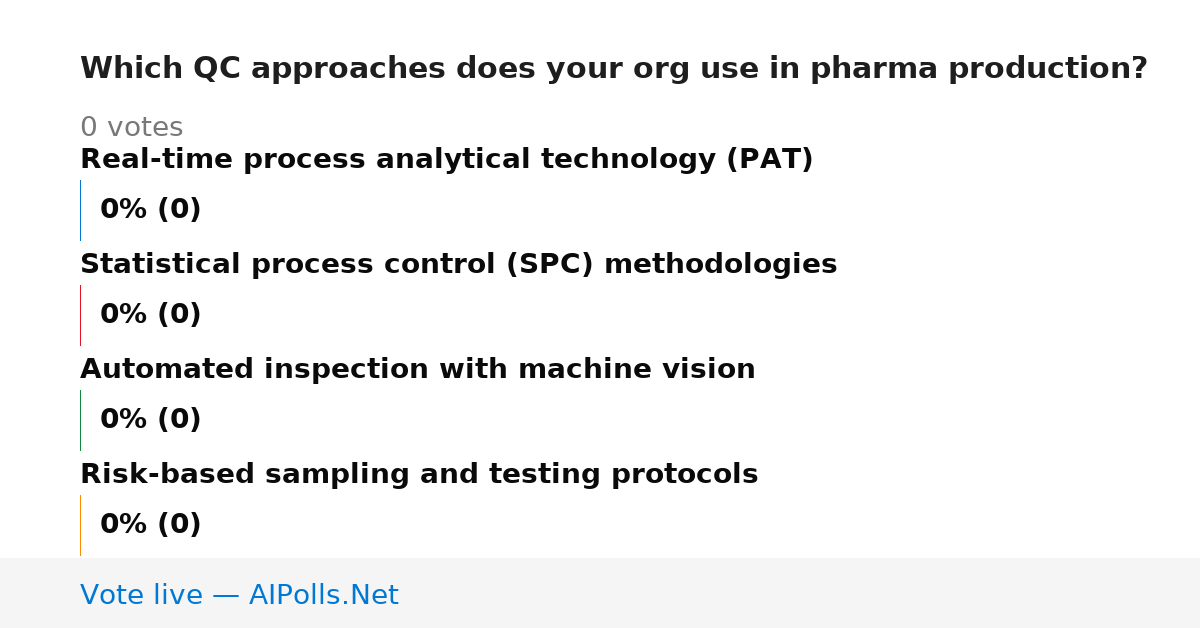 Which QC approaches does your org use in pharma production?

0 votes

Real-time process analytical technology (PAT)

0% (0)

Statistical process control (SPC) methodologies

0% (0)

Automated inspection with machine vision

0% (0)

Risk-based sampling and testing protocols

0% (0)

Vote live — AIPolls.Net